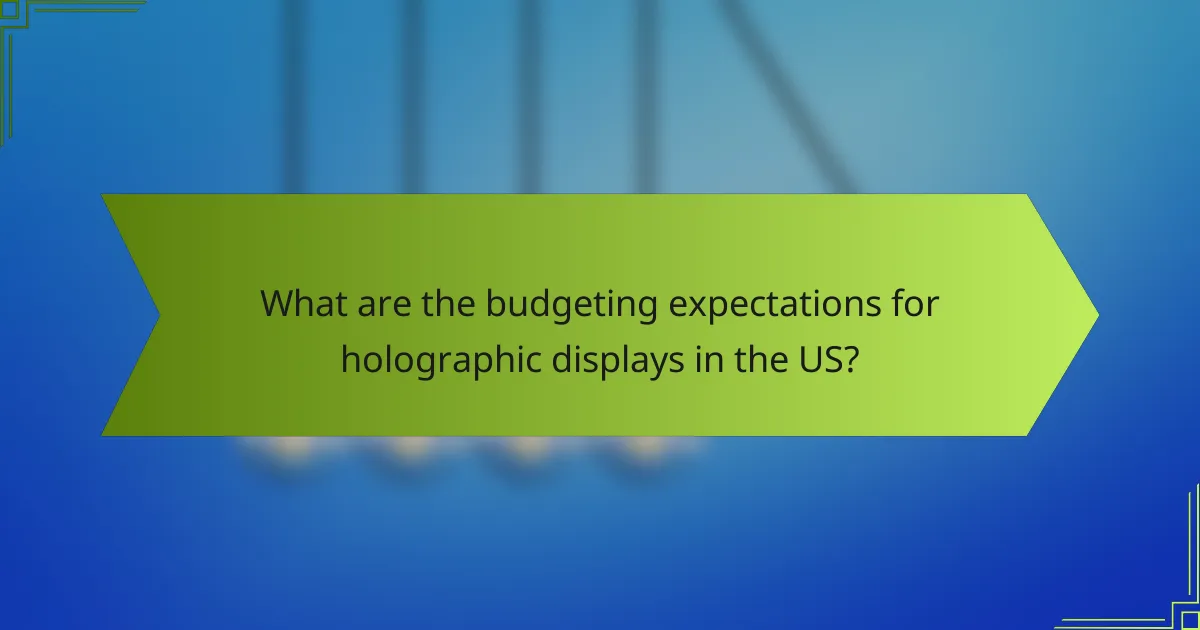 What are the budgeting expectations for holographic displays in the US?